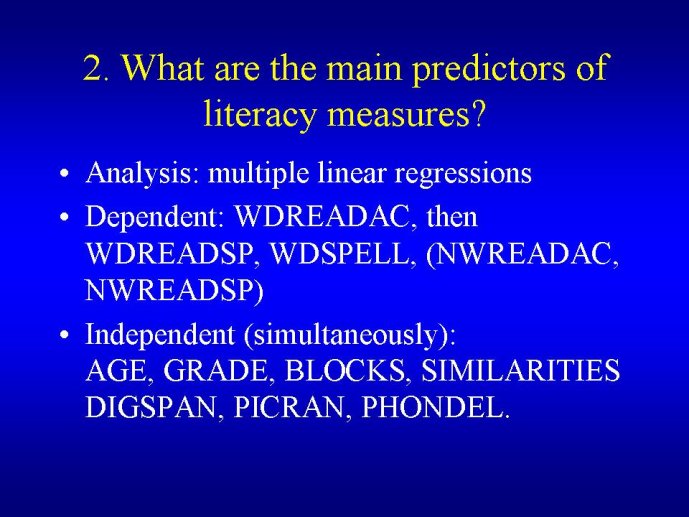 2. What are the main predictors of literacy measures?

• Analysis: multiple linear regressions

• Dependent: WDREADAC, then WDREADSP, WDSPELL, (NWREADAC, NWREADSP)

• Independent (simultaneously): AGE, GRADE, BLOCKS, SIMILARITIES DIGSPAN, PICRAN, PHONDEL.